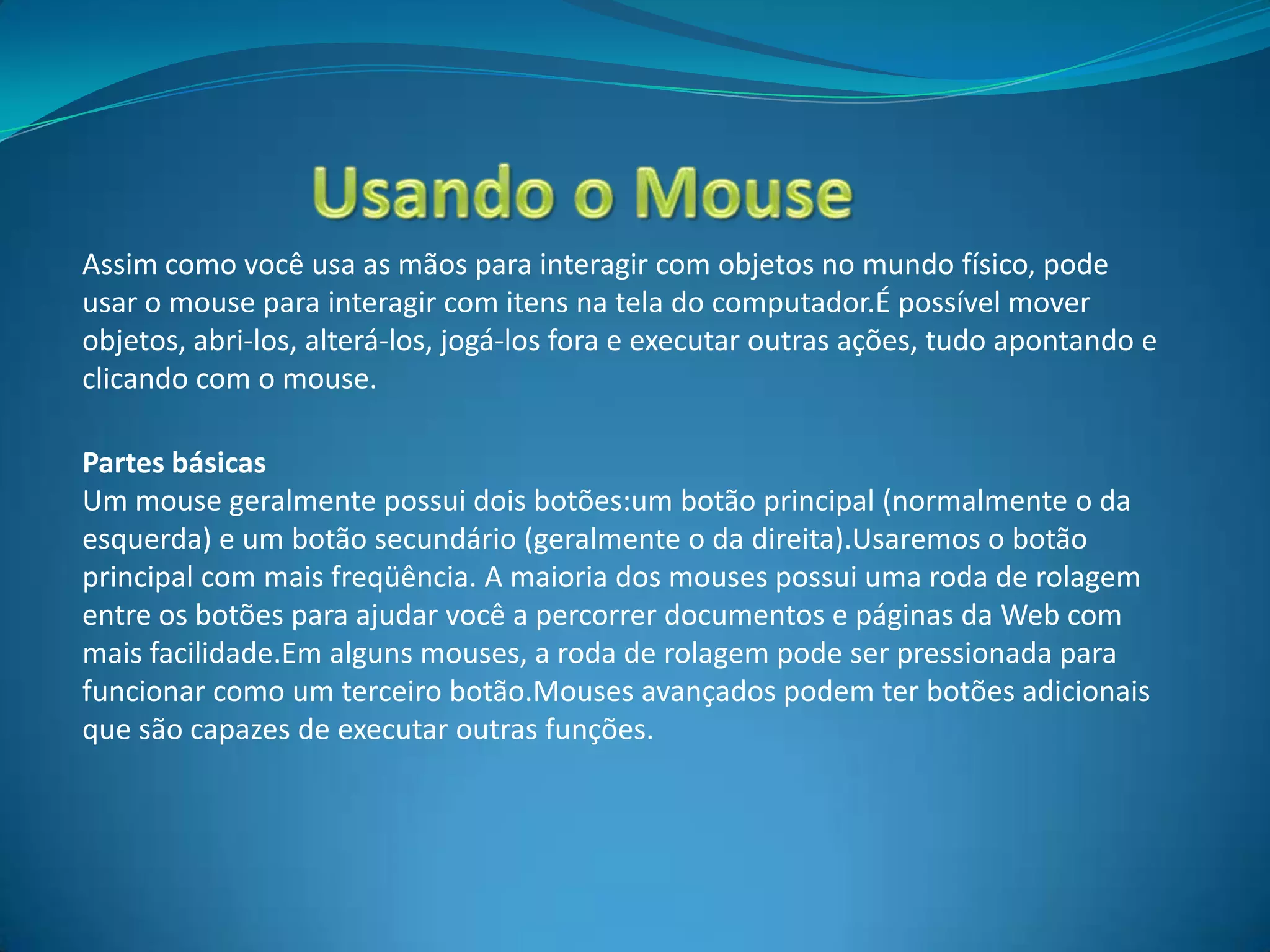 Usando o Mouse

Assim como você usa as mãos para interagir com objetos no mundo físico, pode usar o mouse para interagir com itens na tela do computador.É possível mover objetos, abri-los, alterá-los, jogá-los fora e executar outras ações, tudo apontando e clicando com o mouse.

Partes básicas
Um mouse geralmente possui dois botões:um botão principal (normalmente o da esquerda) e um botão secundário (geralmente o da direita).Usaremos o botão principal com mais freqüência. A maioria dos mouses possui uma roda de rolagem entre os botões para ajudar você a percorrer documentos e páginas da Web com mais facilidade.Em alguns mouses, a roda de rolagem pode ser pressionada para funcionar como um terceiro botão.Mouses avançados podem ter botões adicionais que são capazes de executar outras funções.